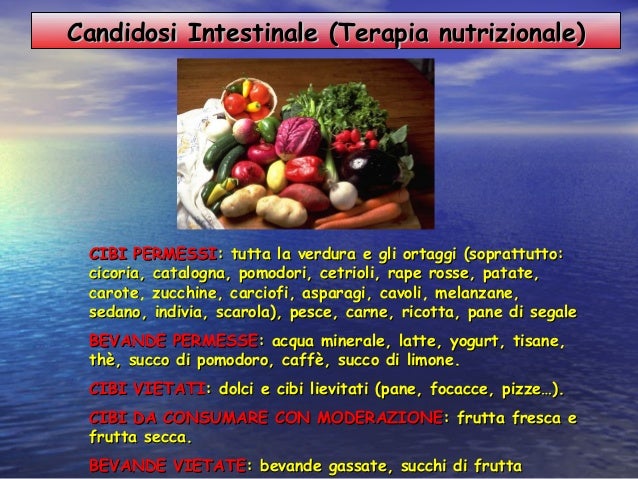 Candidosi Intestinale (Terapia nutrizionale)

CIBI PERMESSI: tutta la verdura e gli ortaggi (soprattutto: cicoria, catalogna, pomodori, cetrioli, rape rosse, patate, carote, zucchine, carciofi, asparagi, cavoli, melanzane, sedano, indivia, scarola), pesce, carne, ricotta, pane di segale

BEVANDE PERMESSE: acqua minerale, latte, yogurt, tisane, thè, succo di pomodoro, caffè, succo di limone.

CIBI VIETATI: dolci e cibi lievitati (pane, focacce, pizze…).

CIBI DA CONSUMARE CON MODERAZIONE: frutta fresca e frutta secca.

BEVANDE VIETATE: bevande gassate, succhi di frutta